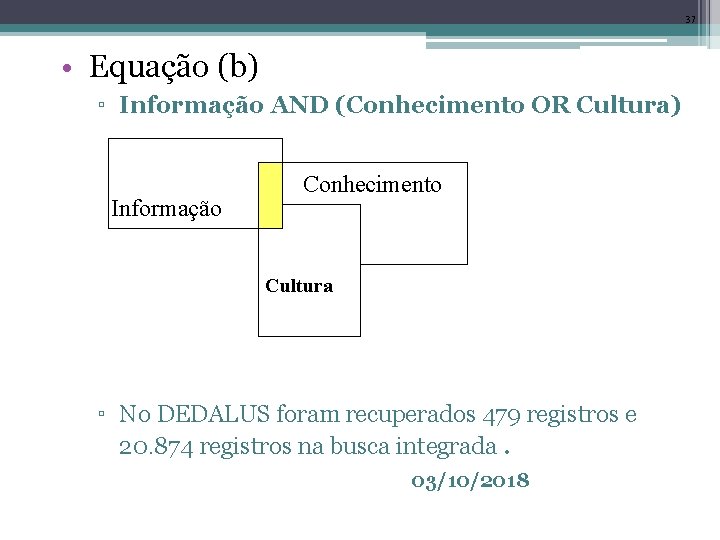 37

• Equação (b)

▫ Informação AND (Conhecimento OR Cultura)

Informação

Conhecimento

Cultura

▫ No DEDALUS foram recuperados 479 registros e 20.874 registros na busca integrada .

03/10/2018